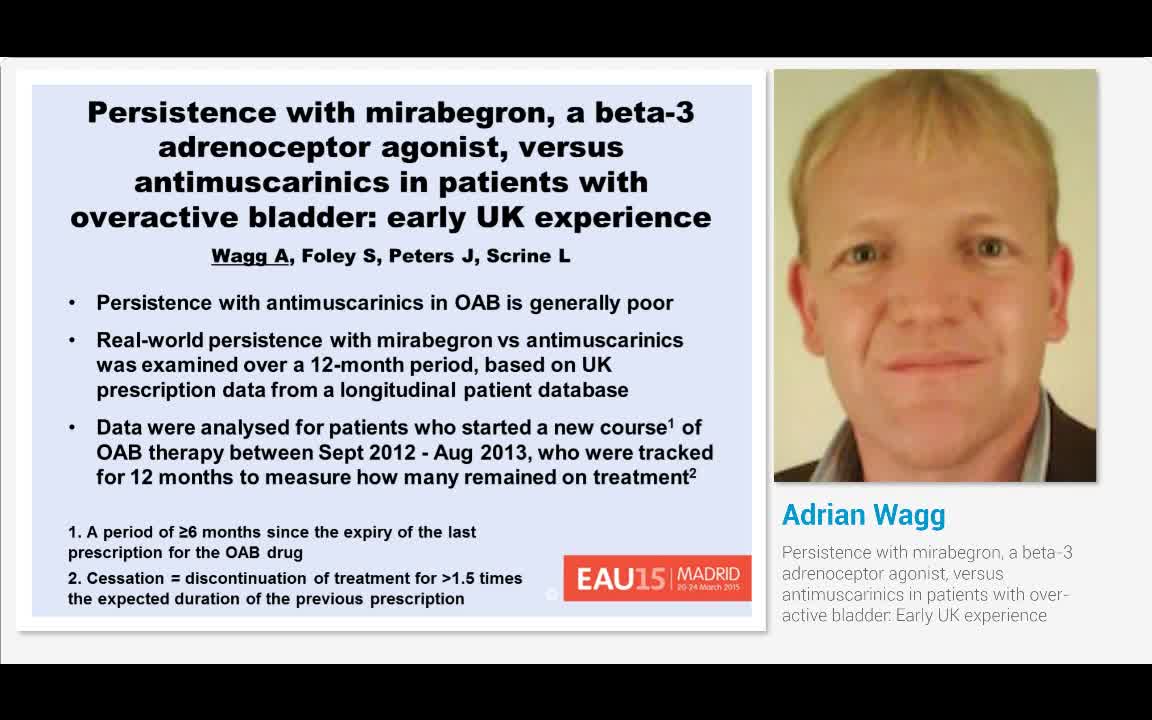 Persistence with mirabegron, a beta-3 adrenoceptor agonist, versus antimuscarinics in patients with overactive bladder: early UK experience

Wagg A, Foley S, Peters J, Scrine L

• Persistence with antimuscarinics in OAB is generally poor

• Real-world persistence with mirabegron vs antimuscarinics was examined over a 12-month period, based on UK prescription data from a longitudinal patient database

• Data were analysed for patients who started a new course$^1$ of OAB therapy between Sept 2012 - Aug 2013, who were tracked for 12 months to measure how many remained on treatment$^2$

1. A period of ≥6 months since the expiry of the last prescription for the OAB drug

2. Cessation = discontinuation of treatment for >1.5 times the expected duration of the previous prescription

EAU15 | MADRID 20-24 March 2015

Adrian Wagg

Persistence with mirabegron, a beta-3 adrenoceptor agonist, versus antimuscarinics in patients with overactive bladder: Early UK experience